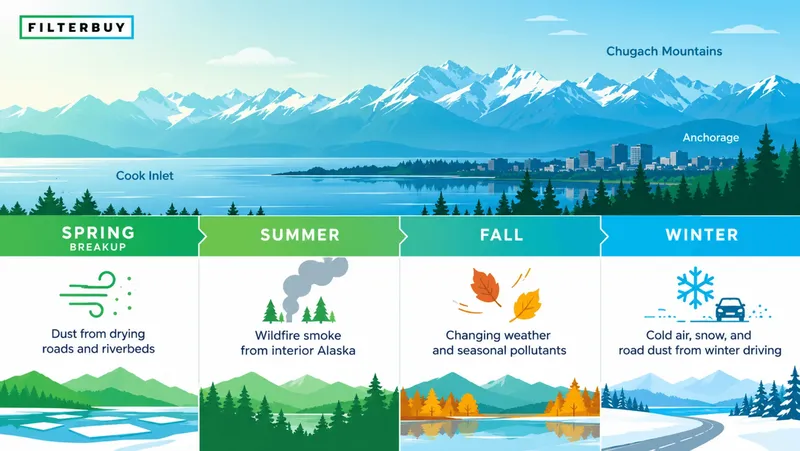 FILTERBUY

Chugach Mountains

Anchorage

Cook Inlet

SPRING
BREAKUP

Dust from drying roads and riverbeds

SUMMER

Wildfire smoke from interior Alaska

FALL

Changing weather and seasonal pollutants

WINTER

Cold air, snow, and road dust from winter driving